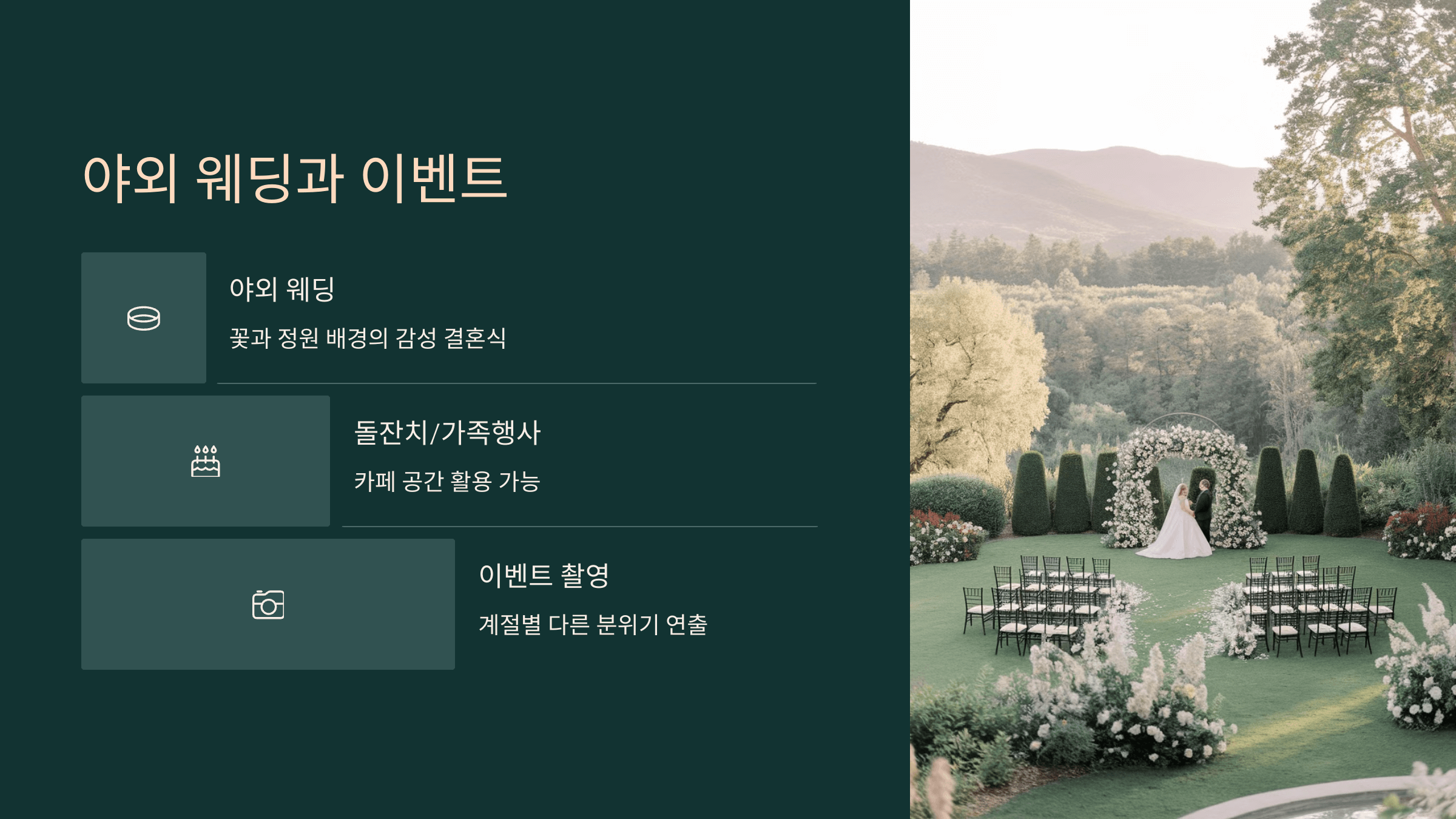 야외 웨딩과 이벤트

야외 웨딩

꽃과 정원 배경의 감성 결혼식

돌잔치/가족행사

카페 공간 활용 가능

이벤트 촬영

계절별 다른 분위기 연출